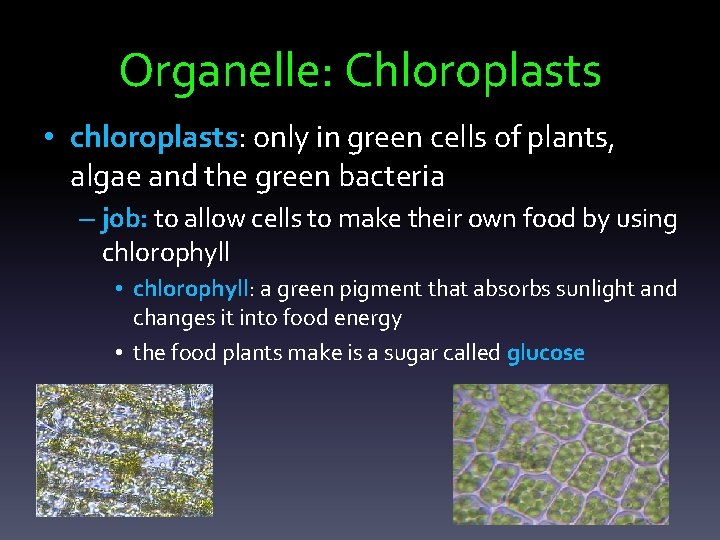 Organelle: Chloroplasts

• chloroplasts: only in green cells of plants, algae and the green bacteria

– job: to allow cells to make their own food by using chlorophyll

• chlorophyll: a green pigment that absorbs sunlight and changes it into food energy

• the food plants make is a sugar called glucose